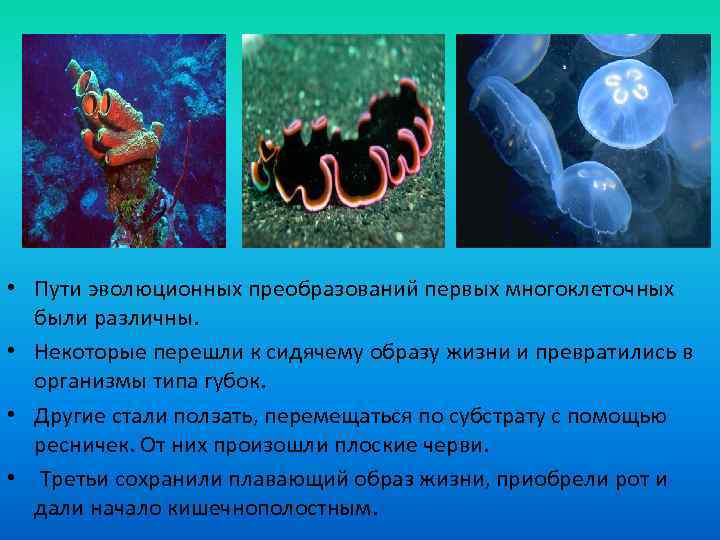 • Пути эволюционных преобразований первых многоклеточных были различны.

• Некоторые перешли к сидячему образу жизни и превратились в организмы типа губок.

• Другие стали ползать, перемещаться по субстрату с помощью ресничек. От них произошли плоские черви.

• Третьи сохранили плавающий образ жизни, приобрели рот и дали начало кишечнополостным.